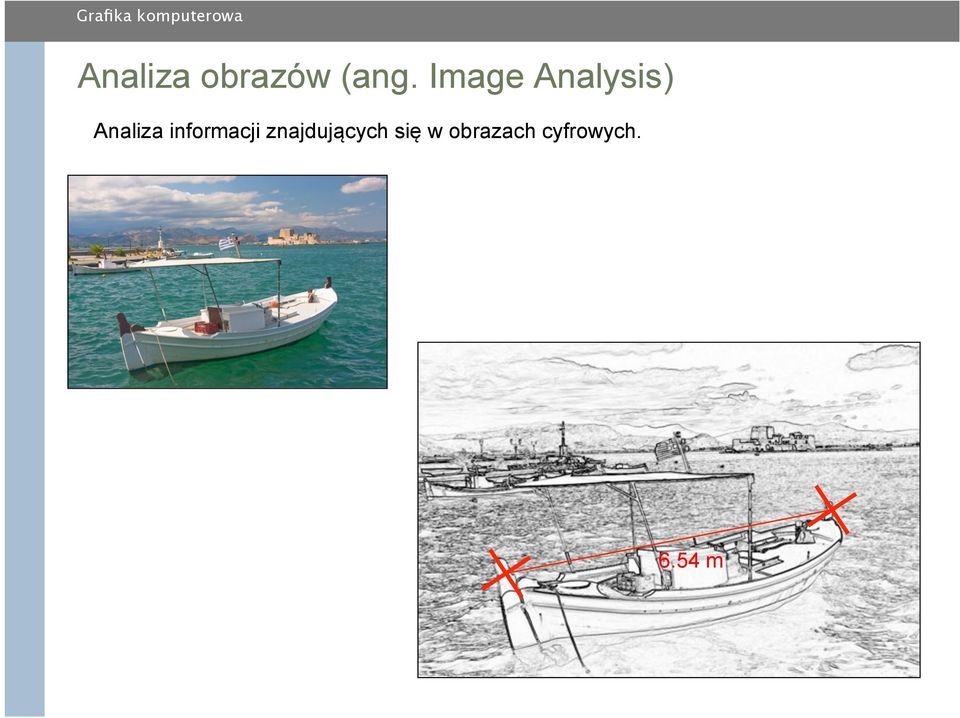 Grafika komputerowa

Analiza obrazów (ang. Image Analysis)

Analiza informacji znajdujących się w obrazach cyfrowych.

6.54 m